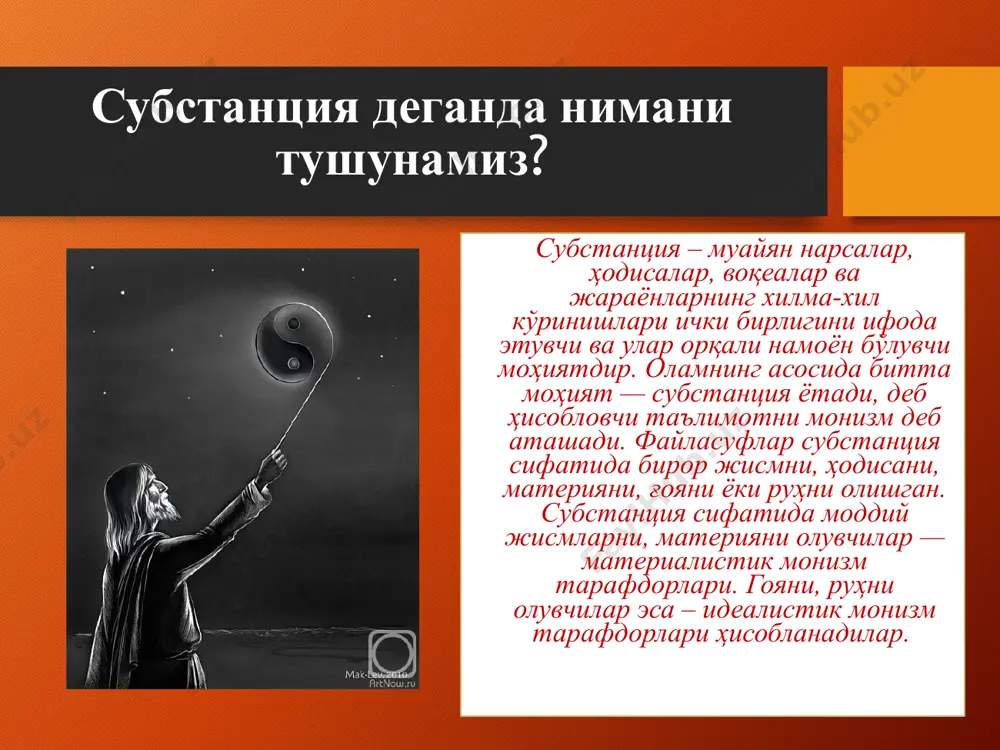 Субстанция деганда нимани тушунамиз?

Субстанция – муайян нарсалар, ҳодисалар, воқеалар ва жараёнларнинг хилма-хил кўринишлари ички бирлигини ифода этувчи ва улар орқали намоён бўлувчи моҳиятдир. Оламнинг асосида битта моҳият — субстанция ётади, деб ҳисобловчи таълимотни монизм деб аташади. Файласуфлар субстанция сифатида бирор жисмни, ҳодисани, материяни, ғояни ёки руҳни олишган. Субстанция сифатида моддий жисмларни, материяни олувчилар — материалистик монизм тарафдорлари. Ғояни, руҳни олувчилар эса – идеалистик монизм тарафдорлари ҳисобланадилар.

Mak-Lev 2010
ArtNow.ru